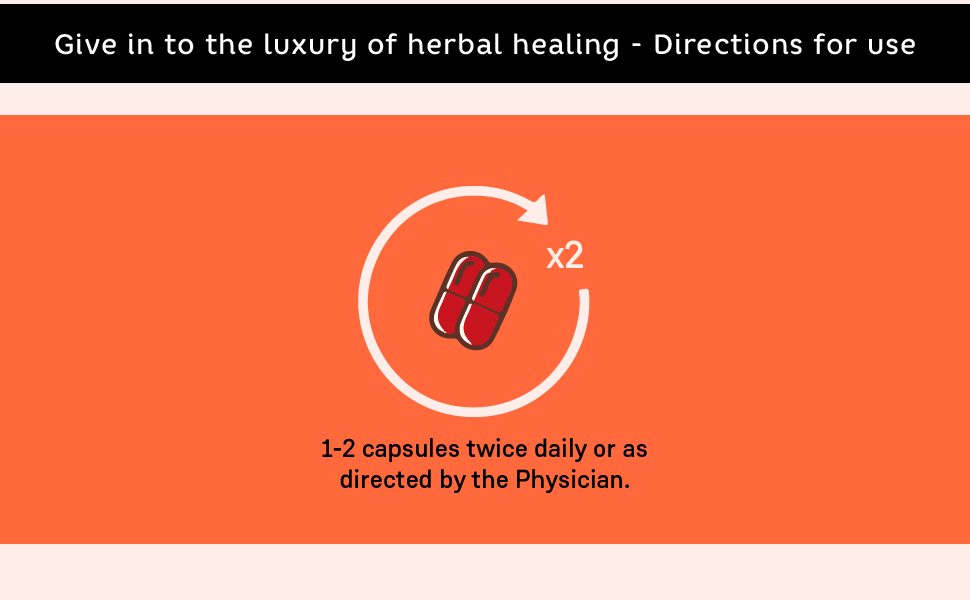 Give in to the luxury of herbal healing - Directions for use

x2

1-2 capsules twice daily or as directed by the Physician.